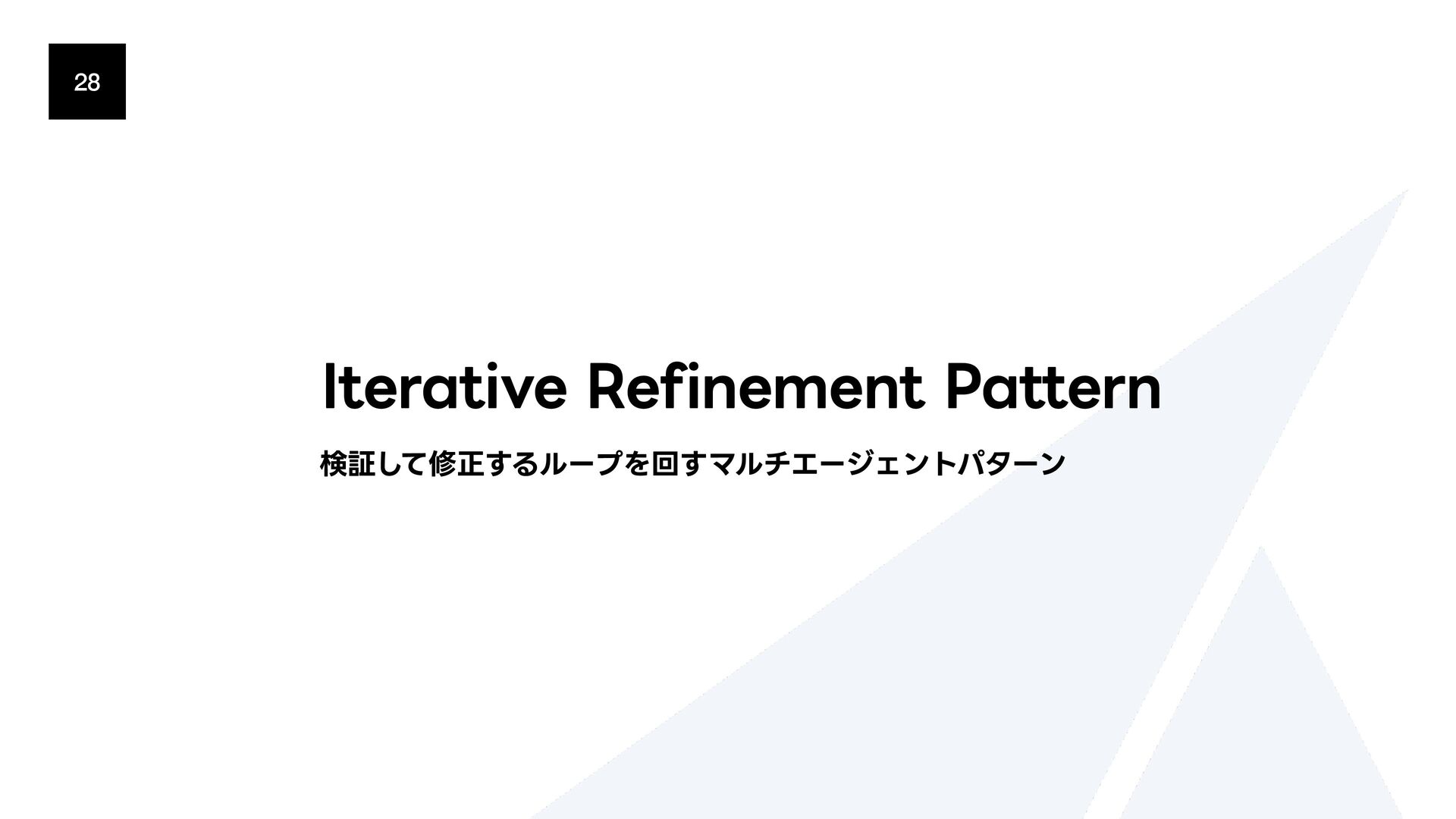 28

Iterative Refinement Pattern

検証して修正するループを回すマルチエージェントパターン